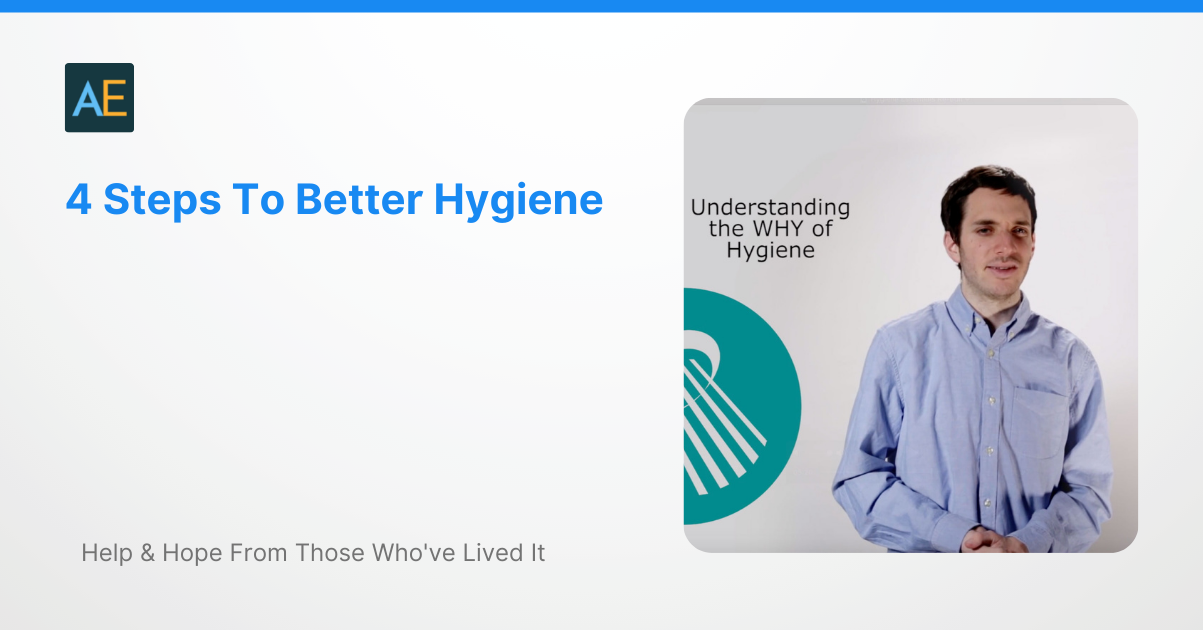 AE

4 Steps To Better Hygiene

Understanding the WHY of Hygiene

Help & Hope From Those Who've Lived It